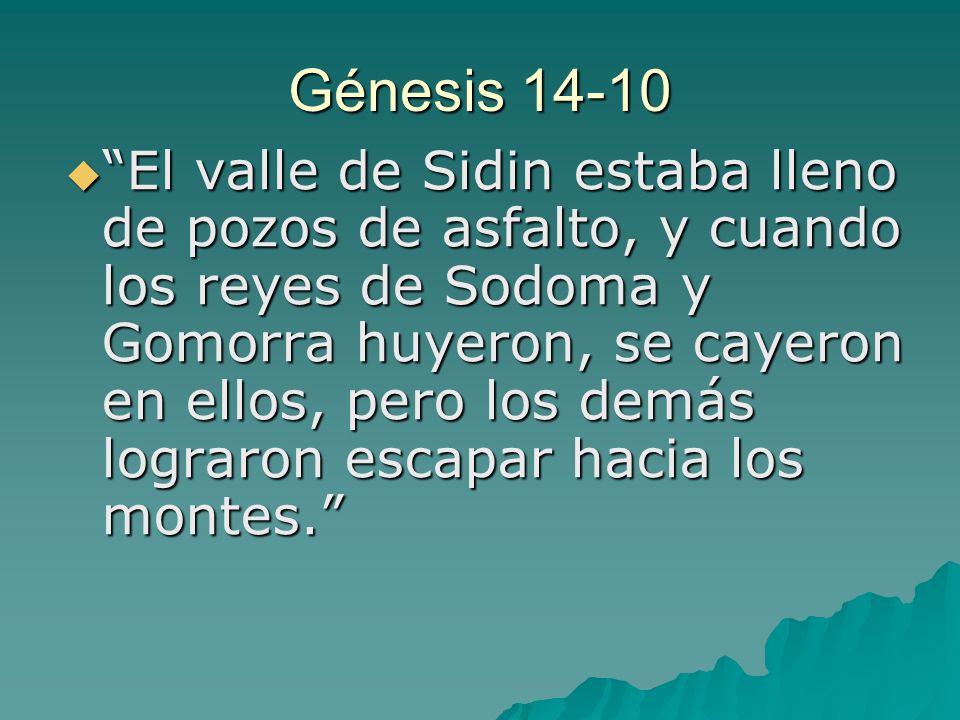 Génesis 14-10

“El valle de Sidin estaba lleno de pozos de asfalto, y cuando los reyes de Sodoma y Gomorra huyeron, se cayeron en ellos, pero los demás lograron escapar hacia los montes.”